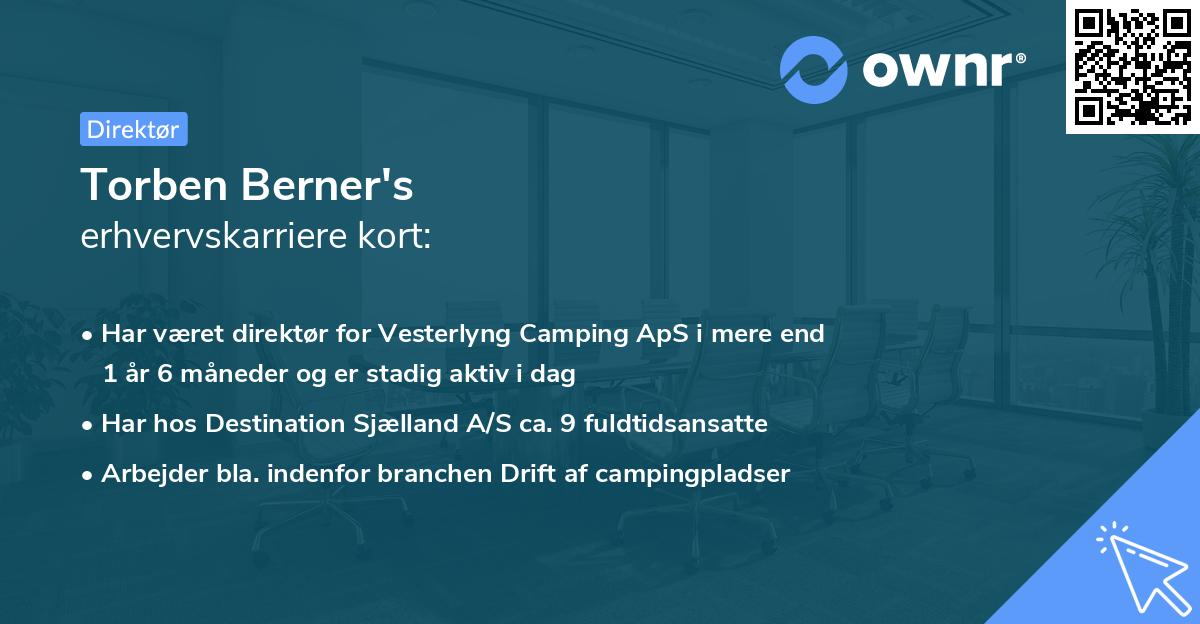 ownr®

Direktør

Torben Berner's
erhvervskarriere kort:

• Har været direktør for Vesterlyng Camping ApS i mere end 1 år 6 måneder og er stadig aktiv i dag

• Har hos Destination Sjælland A/S ca. 9 fuldtidsansatte

• Arbejder bla. indenfor branchen Drift af campingpladser